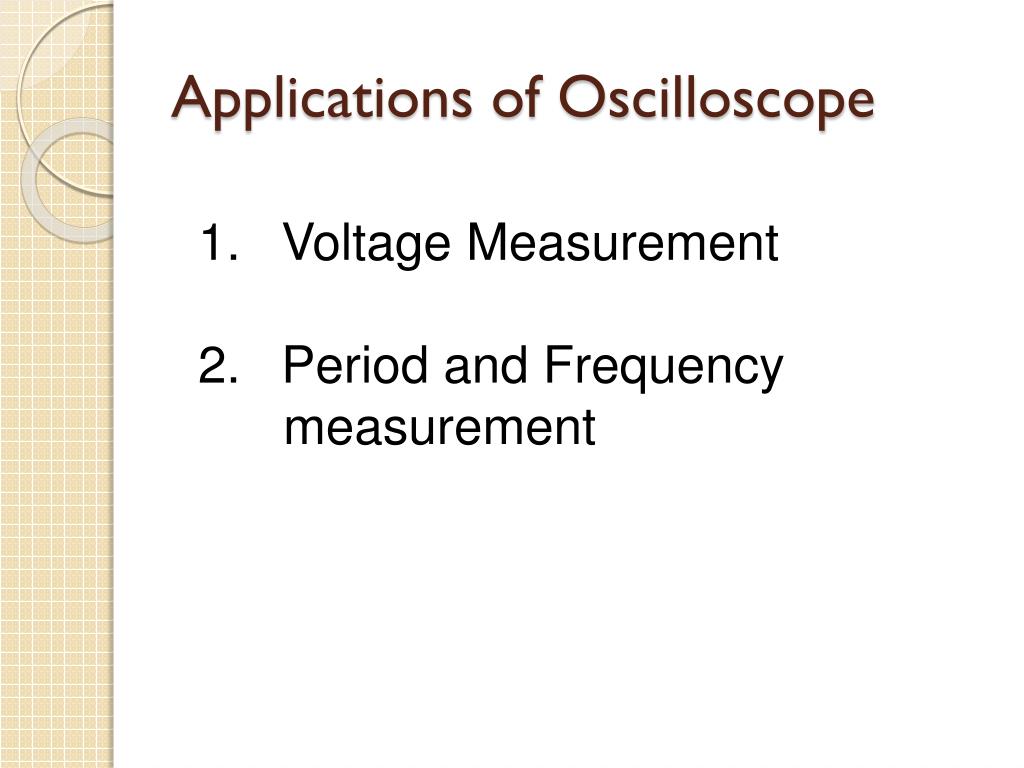 Applications of Oscilloscope

1. Voltage Measurement

2. Period and Frequency measurement